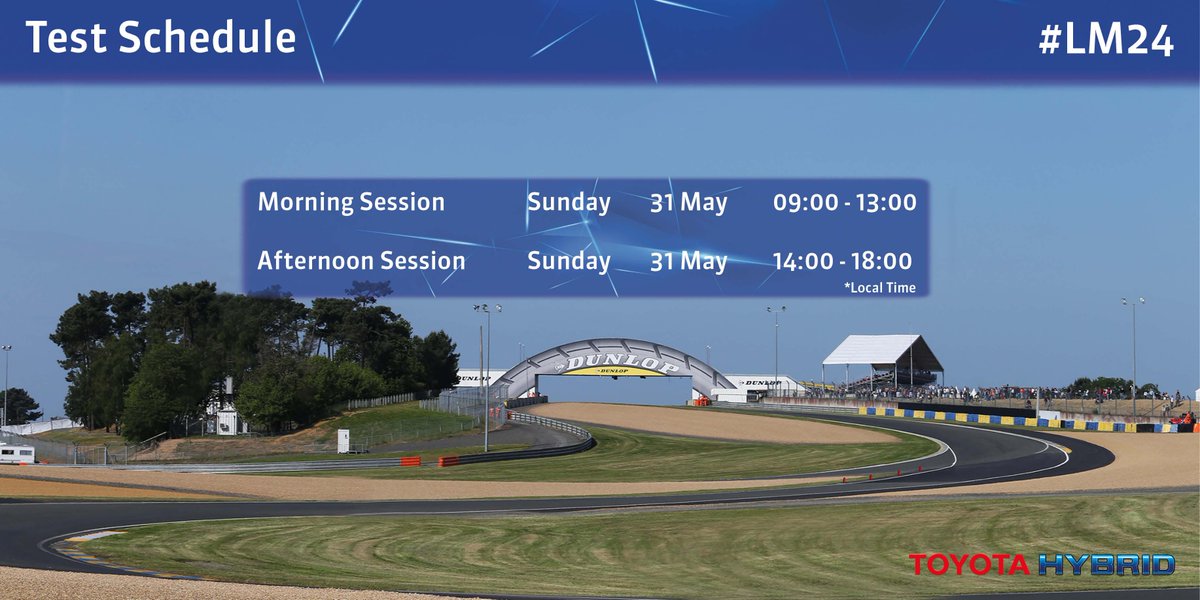 Test Schedule

#LM24

| Morning Session | Sunday | 31 May | 09:00 - 13:00 |
|---|---|---|---|
| Afternoon Session | Sunday | 31 May | 14:00 - 18:00 |

*Local Time

DUNLOP

DUNLOP

DUNLOP

DUNLOP

TOYOTA HYBRID